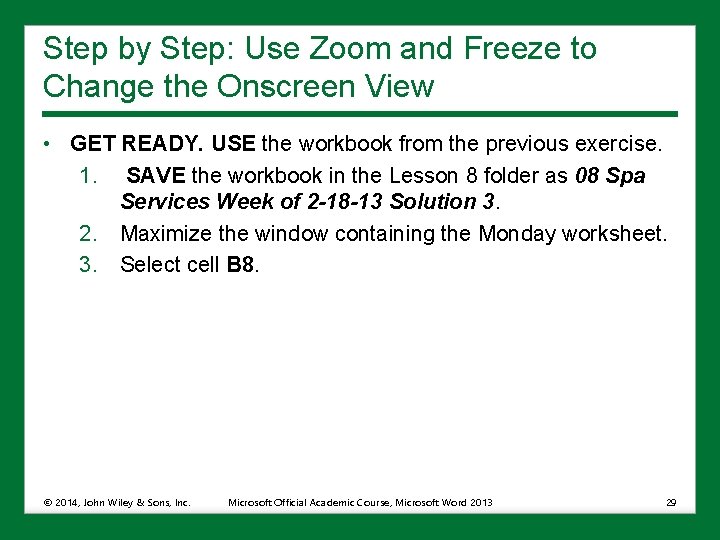 Step by Step: Use Zoom and Freeze to Change the Onscreen View

• GET READY. USE the workbook from the previous exercise.

1. SAVE the workbook in the Lesson 8 folder as 08 Spa Services Week of 2-18-13 Solution 3.
2. Maximize the window containing the Monday worksheet.
3. Select cell B8.

© 2014, John Wiley & Sons, Inc. Microsoft Official Academic Course, Microsoft Word 2013 29